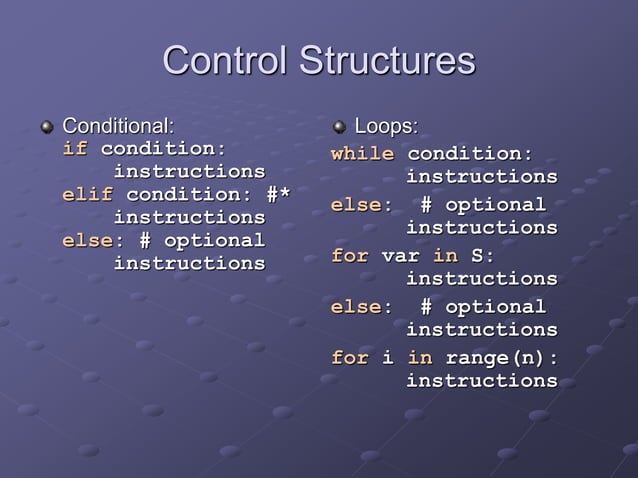 Control Structures

Conditional:
if condition:
    instructions
elif condition: #*
    instructions
else: # optional
    instructions

Loops:
while condition:
    instructions
else: # optional
    instructions
for var in S:
    instructions
else: # optional
    instructions
for i in range(n):
    instructions